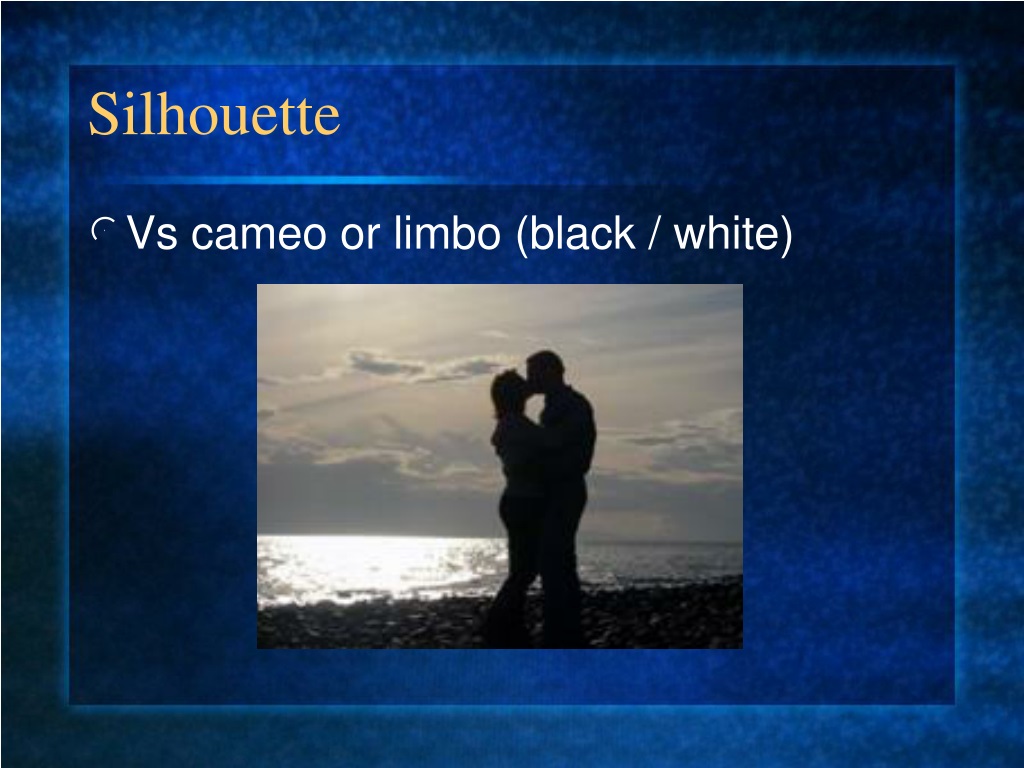 Silhouette

Vs cameo or limbo (black / white)